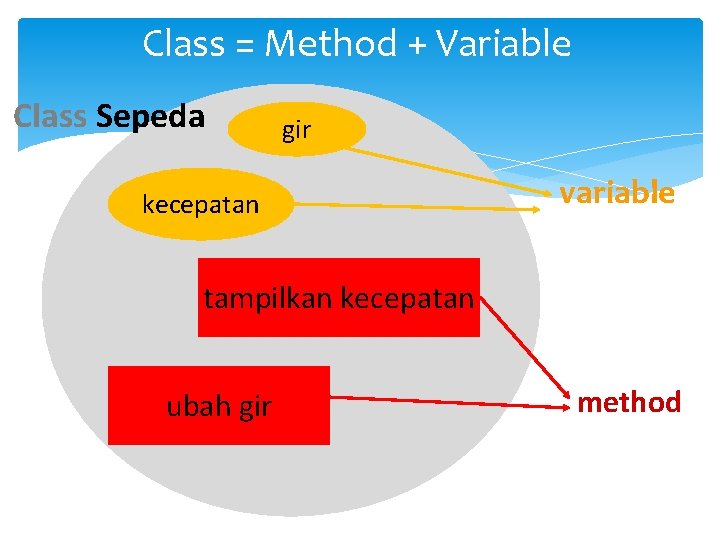 Class = Method + Variable

Class Sepeda

gir

kecepatan

variable

tampilkan kecepatan

ubah gir

method